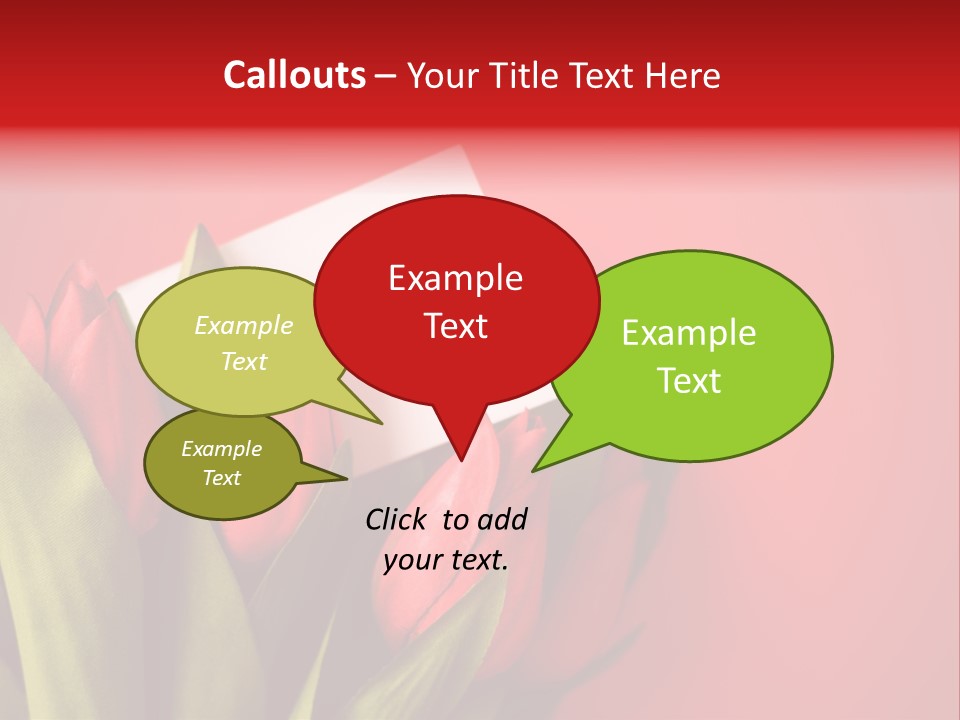 Callouts – Your Title Text Here

Example Text

Example Text

Example Text

Example Text

Click to add your text.